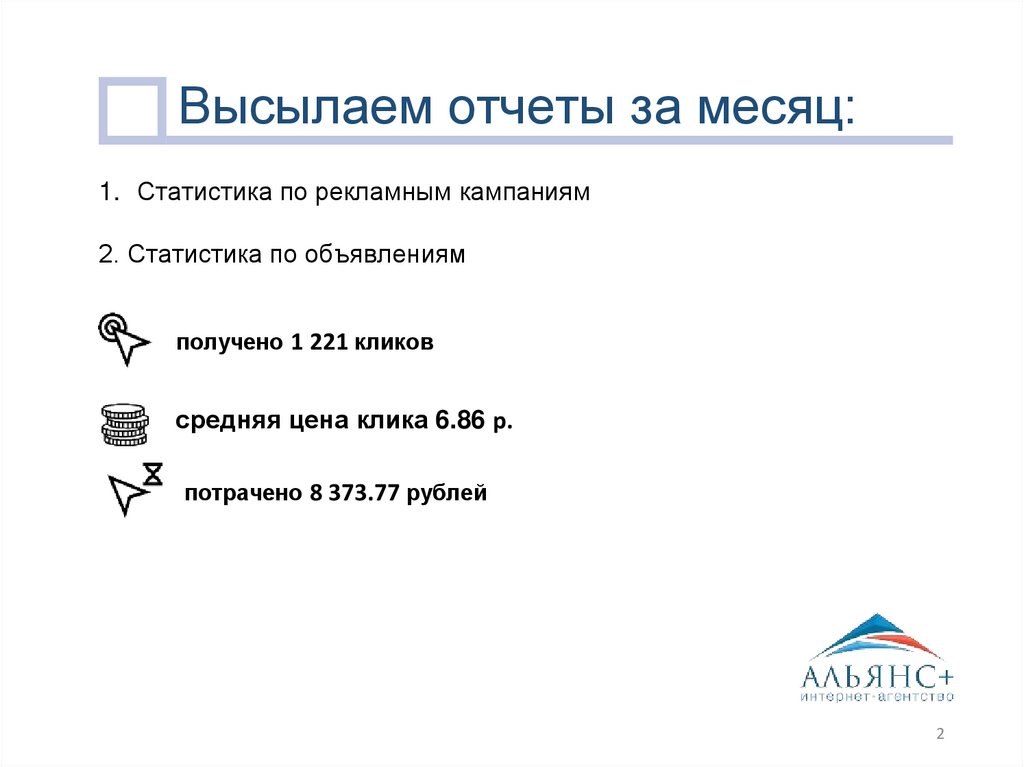 Высылаем отчеты за месяц:

1. Статистика по рекламным кампаниям

2. Статистика по объявлениям

получено 1 221 кликов

средняя цена клика 6.86 р.

потрачено 8 373.77 рублей

АЛЬЯНС+
интернет-агентство

2